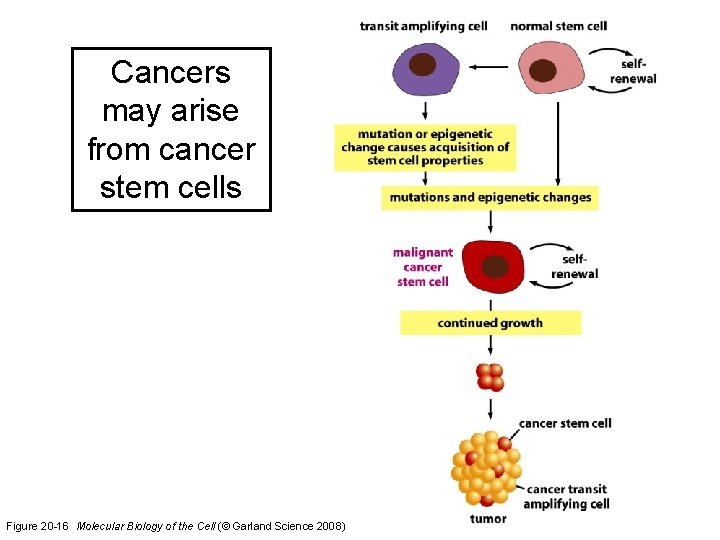 Cancers may arise from cancer stem cells

transit amplifying cell

normal stem cell

self-renewal

mutation or epigenetic change causes acquisition of stem cell properties

mutations and epigenetic changes

malignant cancer stem cell

self-renewal

continued growth

cancer stem cell

cancer transit amplifying cell

tumor

Figure 20-16 Molecular Biology of the Cell (© Garland Science 2008)